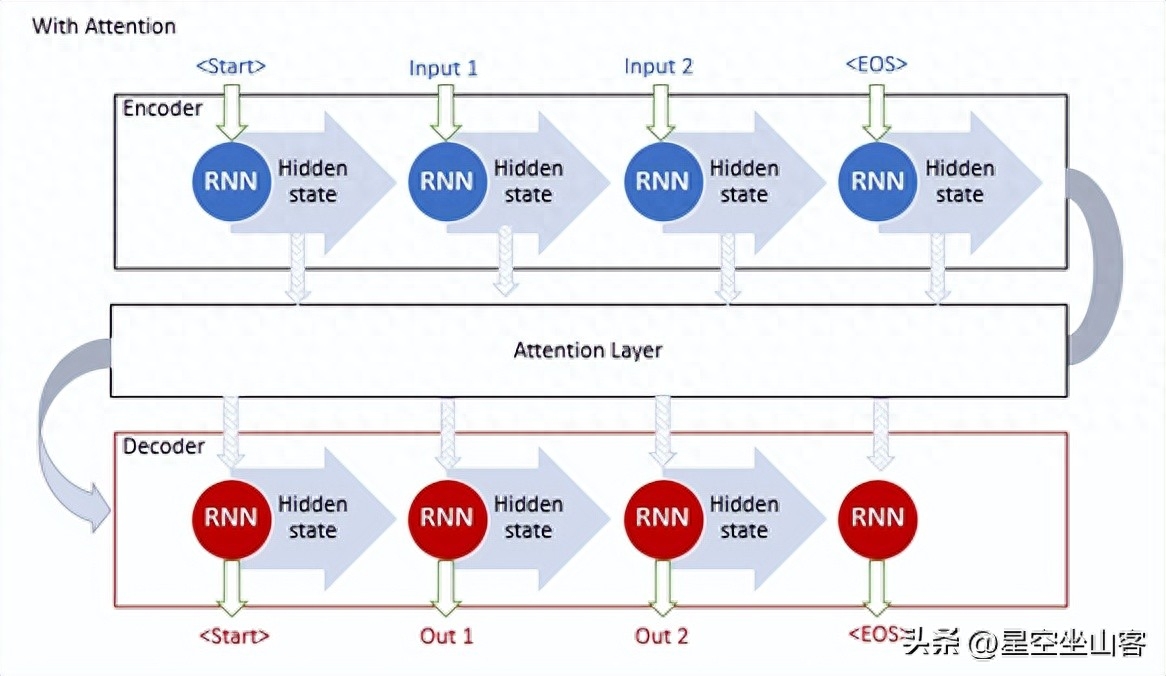 With Attention

<Start>
Input 1
Input 2
<EOS>

Encoder

RNN
Hidden state
RNN
Hidden state
RNN
Hidden state
RNN
Hidden state

Attention Layer

Decoder

RNN
Hidden state
RNN
Hidden state
RNN
Hidden state
RNN

<Start>
Out 1
Out 2
<EOS>

头条 @星空坐山客